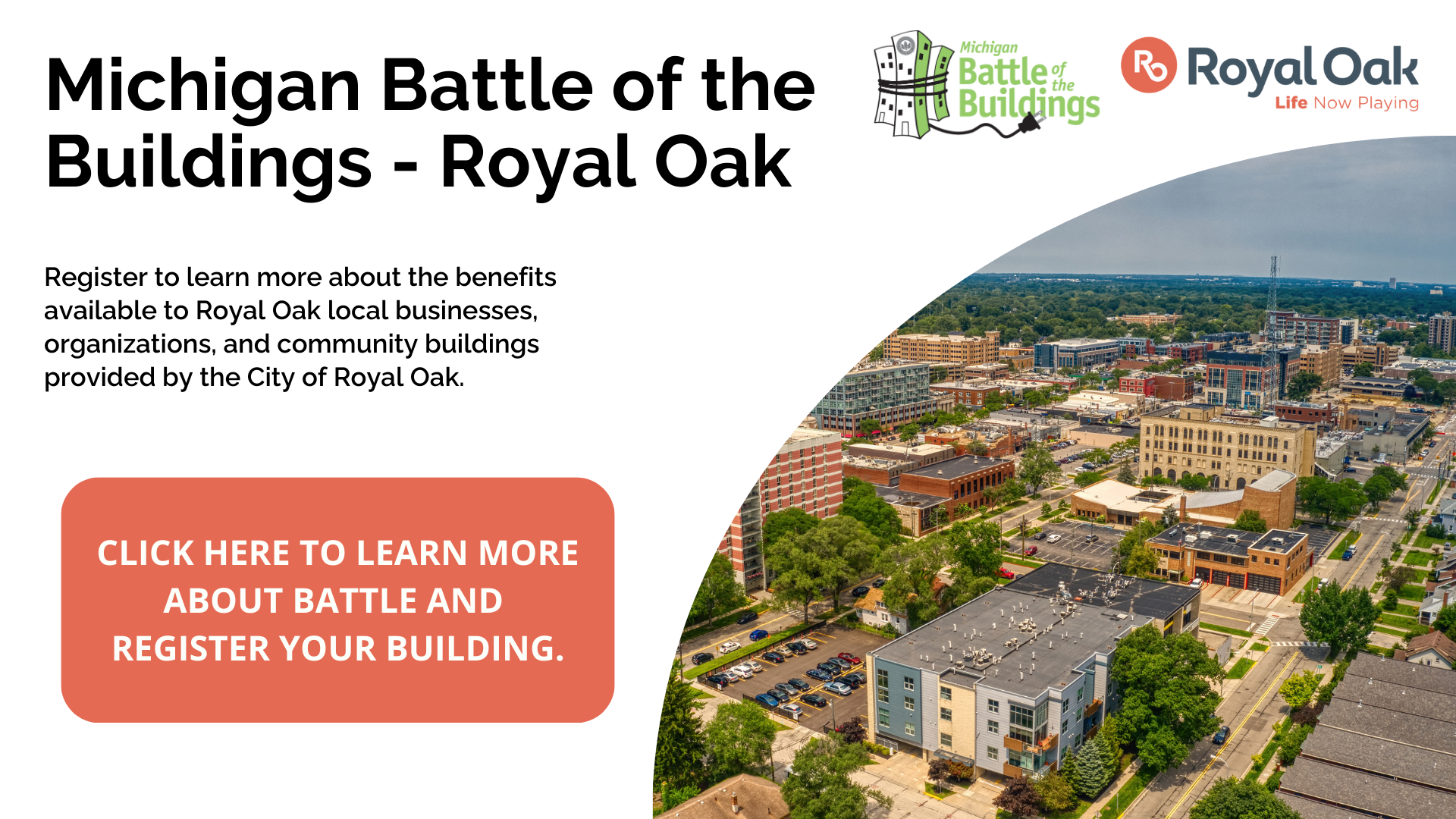 Michigan Battle of the Buildings - Royal Oak

Michigan Battle of the Buildings

Ro Royal Oak
Life Now Playing

Register to learn more about the benefits available to Royal Oak local businesses, organizations, and community buildings provided by the City of Royal Oak.

CLICK HERE TO LEARN MORE ABOUT BATTLE AND REGISTER YOUR BUILDING.